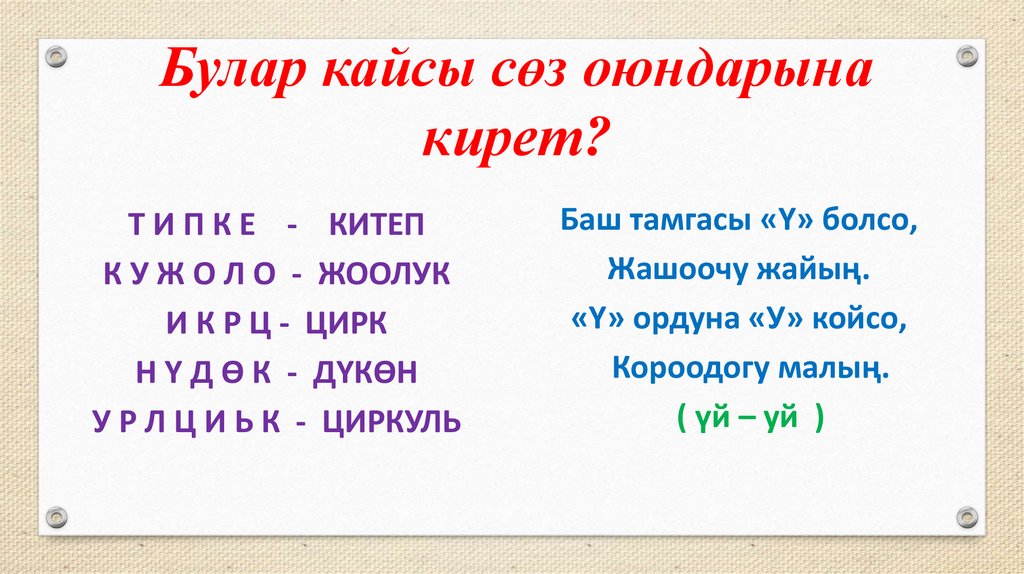 Булар кайсы сөз оюндарына кирет?

Т И П К Е - КИТЕП
К У Ж О Л О - ЖООЛУК
И К Р Ц - ЦИРК
Н Ү Д Ө К - ДҮКӨН
У Р Л Ц И Ь К - ЦИРКУЛЬ

Баш тамгасы «Ү» болсо,
Жашоочу жайың.
«Ү» ордуна «У» койсо,
Короодогу малың.
( үй – уй )